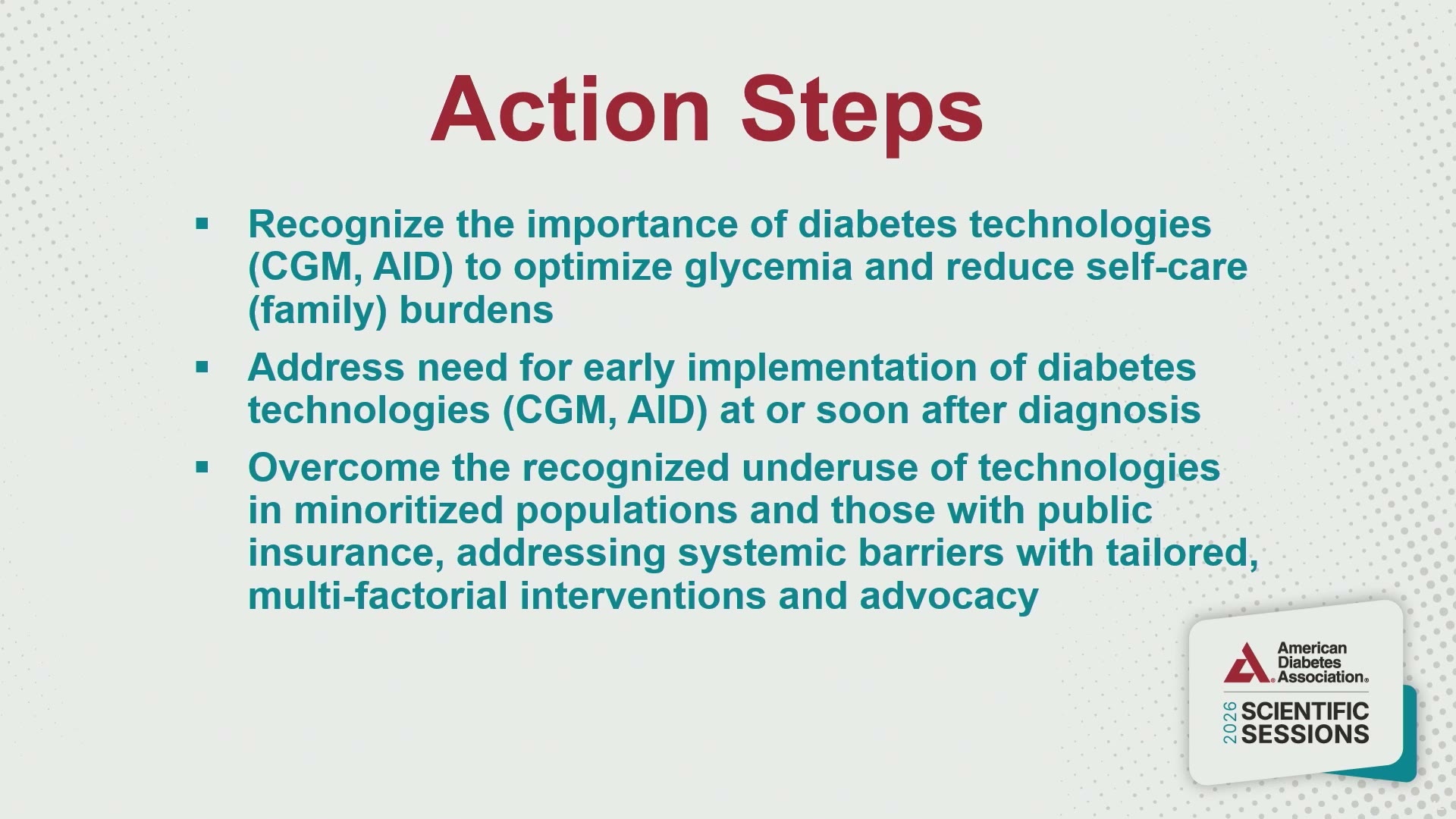 Action Steps

▪ Recognize the importance of diabetes technologies (CGM, AID) to optimize glycemia and reduce self-care (family) burdens

▪ Address need for early implementation of diabetes technologies (CGM, AID) at or soon after diagnosis

▪ Overcome the recognized underuse of technologies in minoritized populations and those with public insurance, addressing systemic barriers with tailored, multi-factorial interventions and advocacy

American Diabetes Association®

2026 SCIENTIFIC SESSIONS